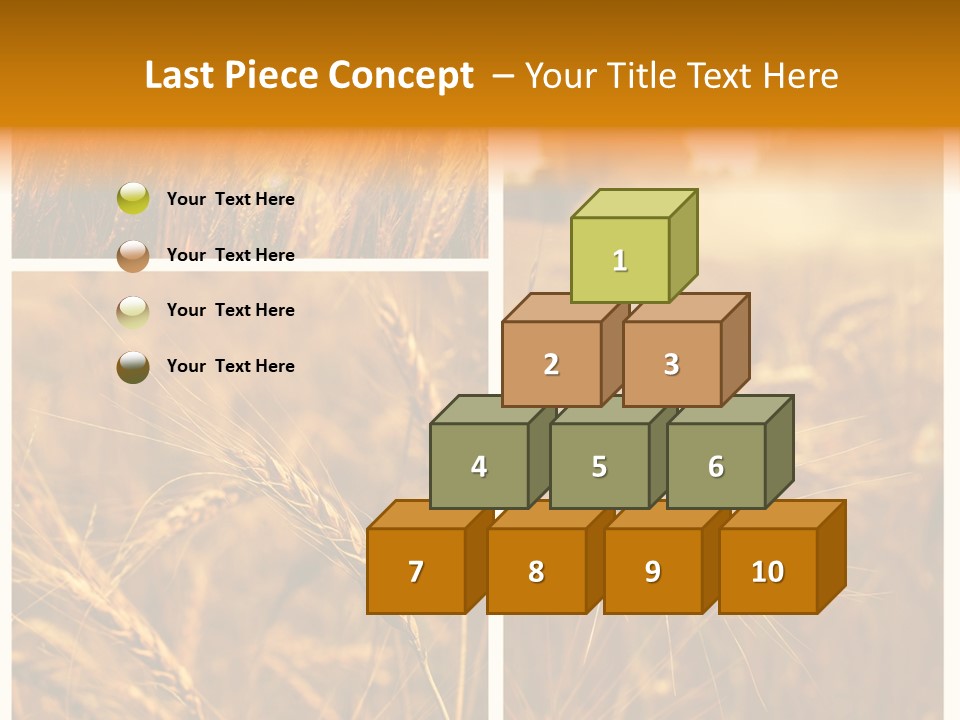 Last Piece Concept – Your Title Text Here

Your Text Here

Your Text Here

Your Text Here

Your Text Here

1

2
3

4
5
6

7
8
9
10